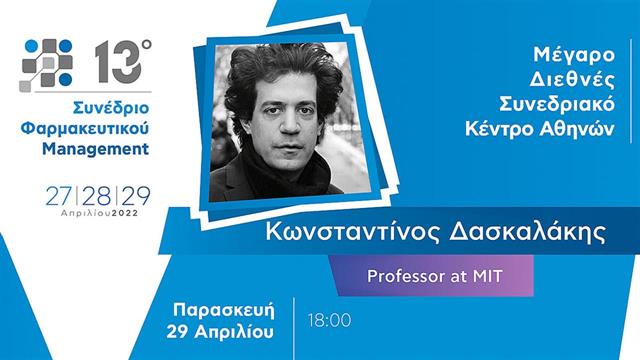 13°
Συνέδριο Φαρμακευτικού Management

27|28|29
Απριλίου2022

Μέγαρο Διεθνές Συνεδριακό Κέντρο Αθηνών

Κωνσταντίνος Δασκαλάκης

Professor at MIT

Παρασκευή 29 Απριλίου

18:00